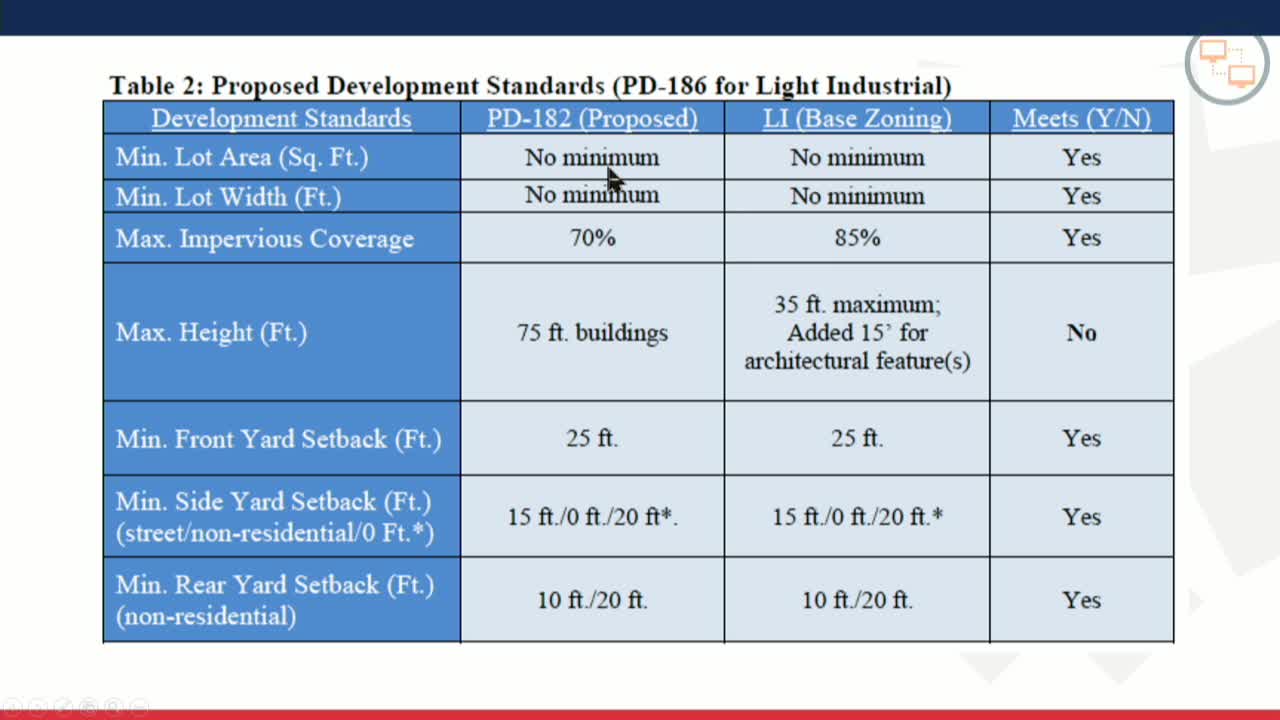 Table 2: Proposed Development Standards (PD-186 for Light Industrial)

| Development Standards | PD-182 (Proposed) | LI (Base Zoning) | Meets (Y/N) |
|---|---|---|---|
| Min. Lot Area (Sq. Ft.) | No minimum | No minimum | Yes |
| Min. Lot Width (Ft.) | No minimum | No minimum | Yes |
| Max. Impervious Coverage | 70% | 85% | Yes |
| Max. Height (Ft.) | 75 ft. buildings | 35 ft. maximum; Added 15' for architectural feature(s) | No |
| Min. Front Yard Setback (Ft.) | 25 ft. | 25 ft. | Yes |
| Min. Side Yard Setback (Ft.) (street/non-residential/0 Ft.*) | 15 ft./0 ft./20 ft*. | 15 ft./0 ft./20 ft.* | Yes |
| Min. Rear Yard Setback (Ft.) (non-residential) | 10 ft./20 ft. | 10 ft./20 ft. | Yes |